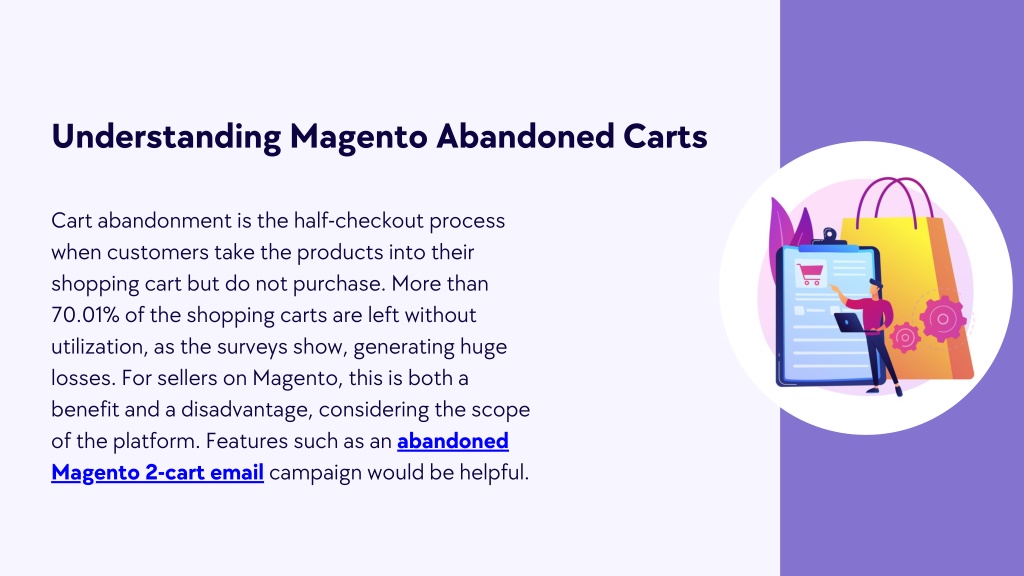 Understanding Magento Abandoned Carts

Cart abandonment is the half-checkout process when customers take the products into their shopping cart but do not purchase. More than 70.01% of the shopping carts are left without utilization, as the surveys show, generating huge losses. For sellers on Magento, this is both a benefit and a disadvantage, considering the scope of the platform. Features such as an abandoned Magento 2-cart email campaign would be helpful.